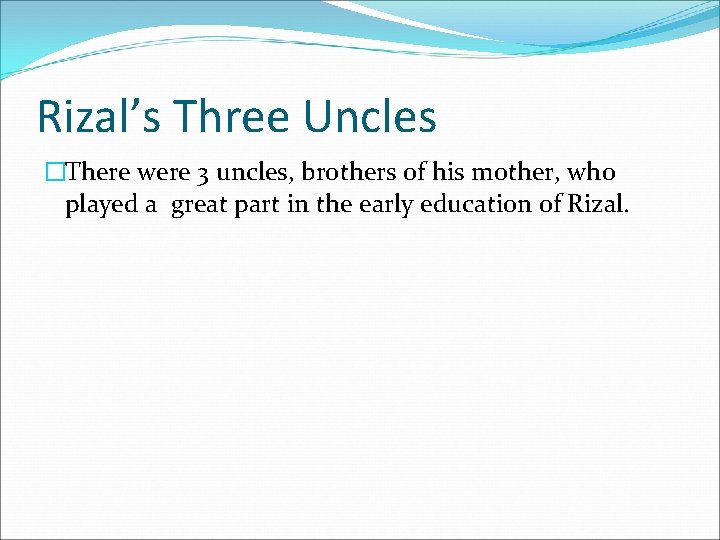 Rizal’s Three Uncles

There were 3 uncles, brothers of his mother, who played a great part in the early education of Rizal.